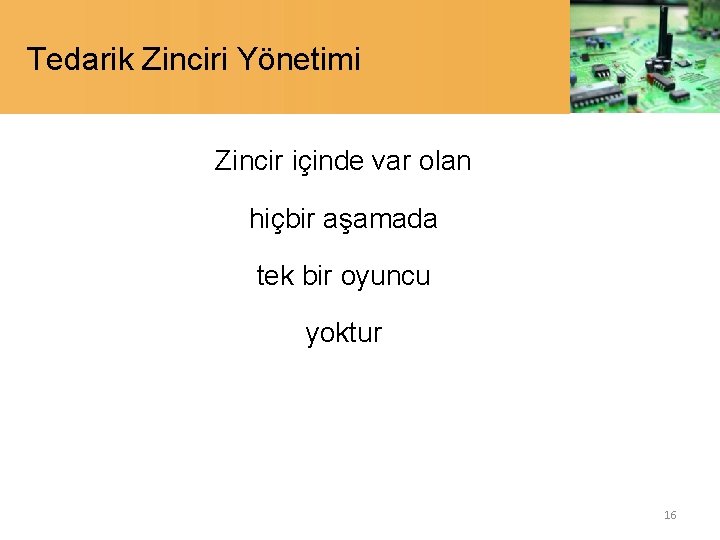 Tedarik Zinciri Yönetimi

Zincir içinde var olan

hiçbir aşamada

tek bir oyuncu

yoktur

16